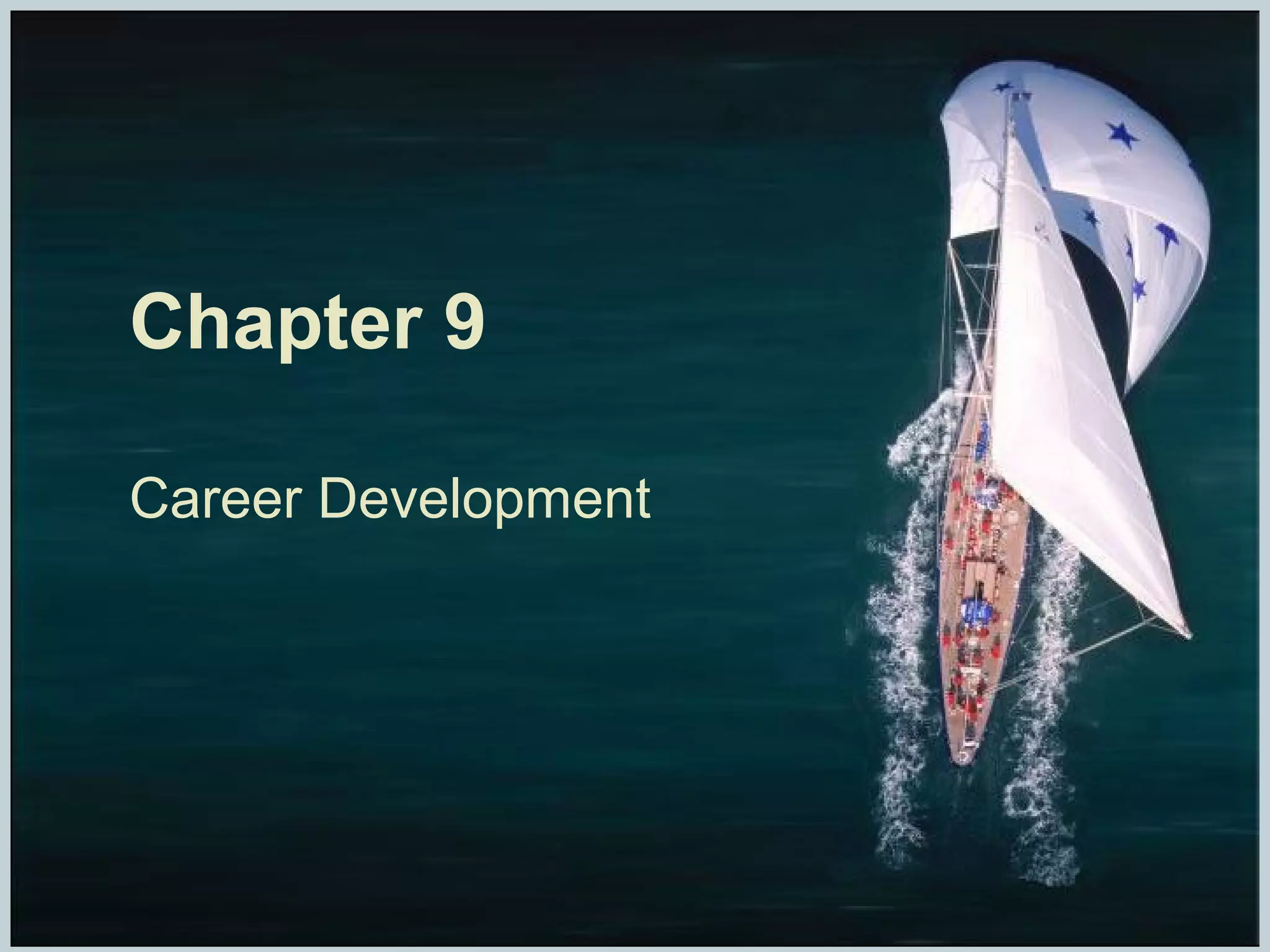 Chapter 9

Career Development